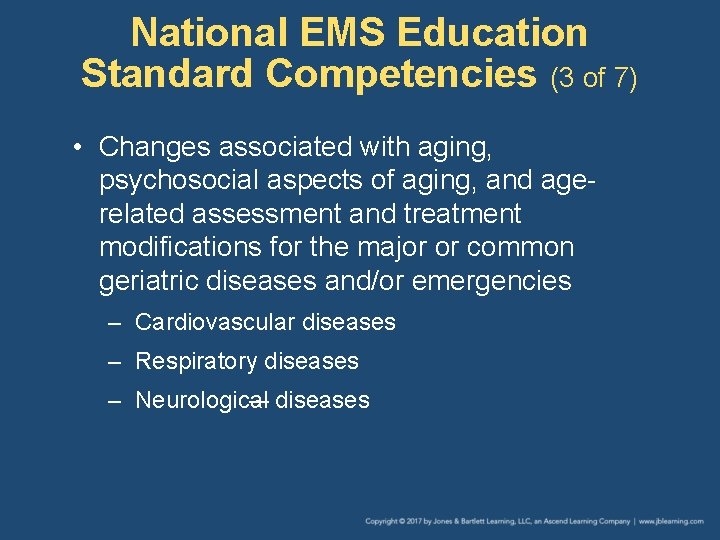 National EMS Education Standard Competencies (3 of 7)

• Changes associated with aging, psychosocial aspects of aging, and age-related assessment and treatment modifications for the major or common geriatric diseases and/or emergencies

– Cardiovascular diseases

– Respiratory diseases

– Neurological diseases

Copyright © 2017 by Jones & Bartlett Learning, LLC, an Ascend Learning Company | www.jblearning.com